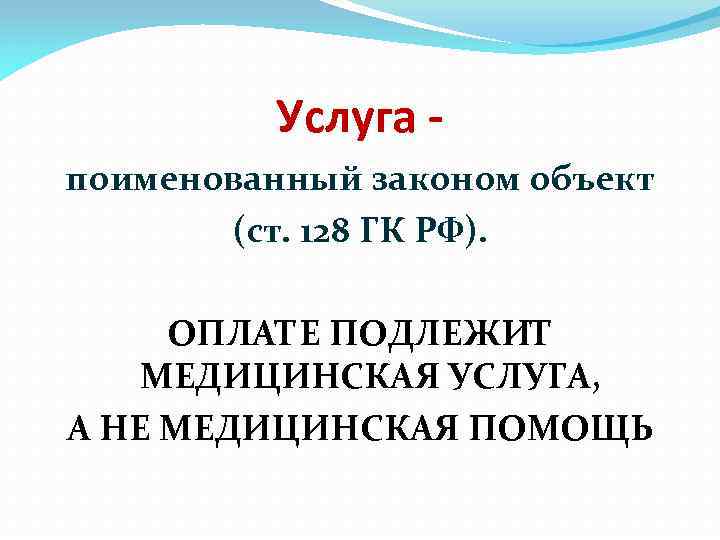 Услуга -

поименованный законом объект (ст. 128 ГК РФ).

ОПЛАТЕ ПОДЛЕЖИТ МЕДИЦИНСКАЯ УСЛУГА, А НЕ МЕДИЦИНСКАЯ ПОМОЩЬ